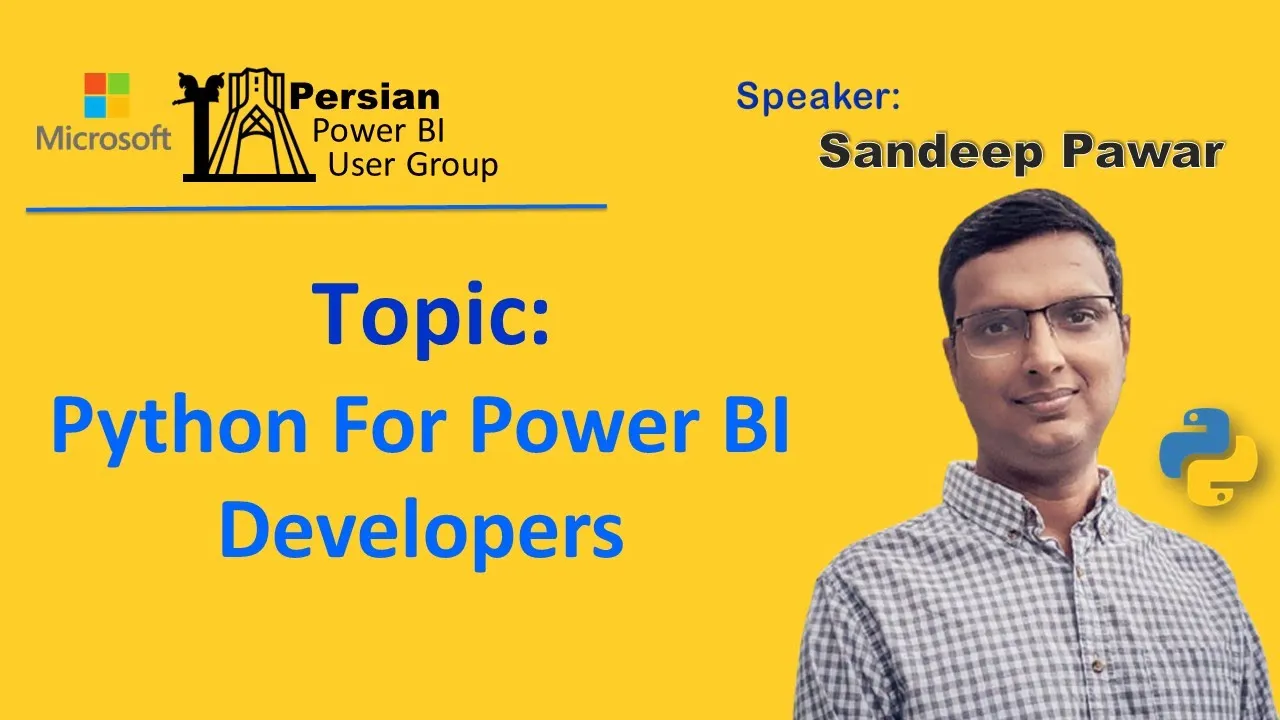 Microsoft

Persian
Power BI
User Group

Speaker:
Sandeep Pawar

Topic:
Python For Power BI Developers